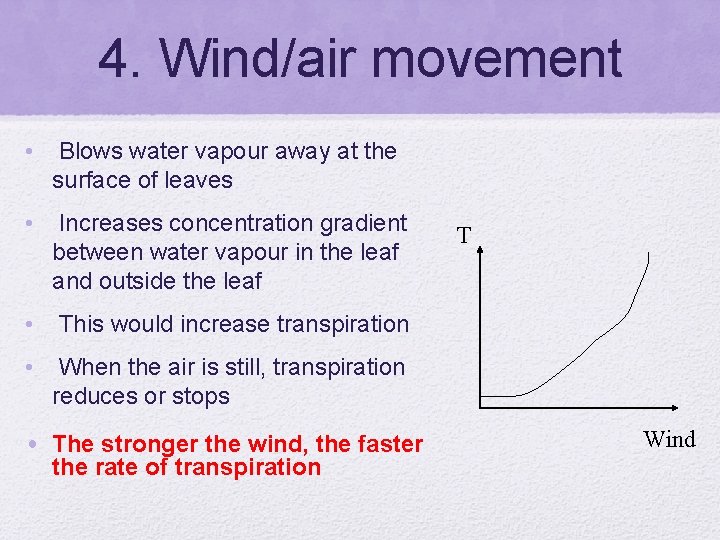 4. Wind/air movement

• Blows water vapour away at the surface of leaves

• Increases concentration gradient between water vapour in the leaf and outside the leaf

• This would increase transpiration

• When the air is still, transpiration reduces or stops

• The stronger the wind, the faster the rate of transpiration

T

Wind